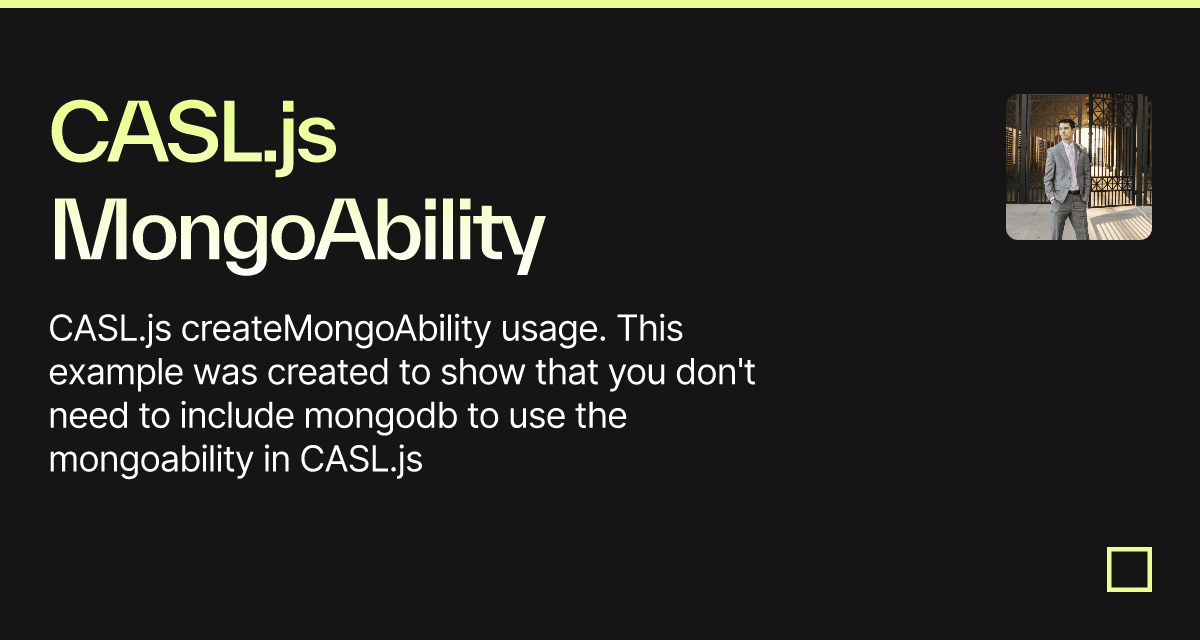 CASL.js MongoAbility

CASL.js createMongoAbility usage. This example was created to show that you don't need to include mongodb to use the mongoability in CASL.js